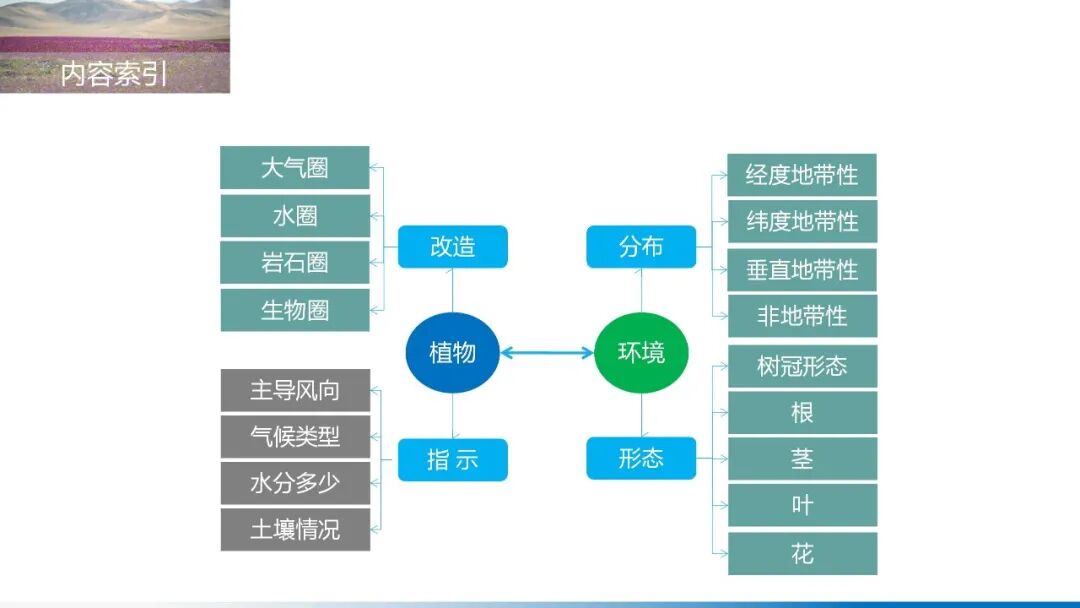 内容索引

大气圈
水圈
岩石圈
生物圈

改造

植物

指 示

主导风向
气候类型
水分多少
土壤情况

分布

环境

形态

经度地带性
纬度地带性
垂直地带性
非地带性

树冠形态
根
茎
叶
花